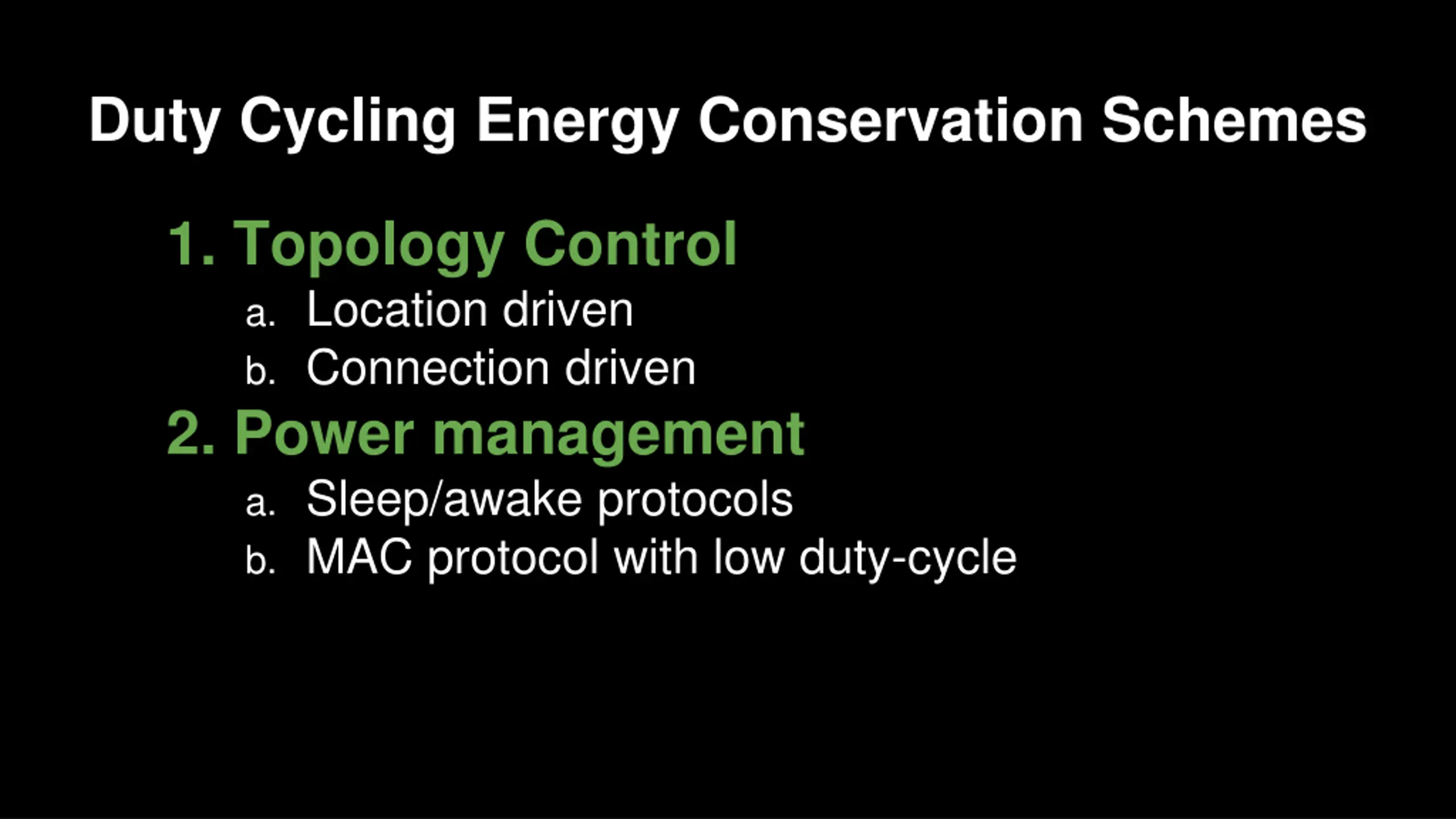 Duty Cycling Energy Conservation Schemes

1. Topology Control
a. Location driven
b. Connection driven
2. Power management
a. Sleep/awake protocols
b. MAC protocol with low duty-cycle